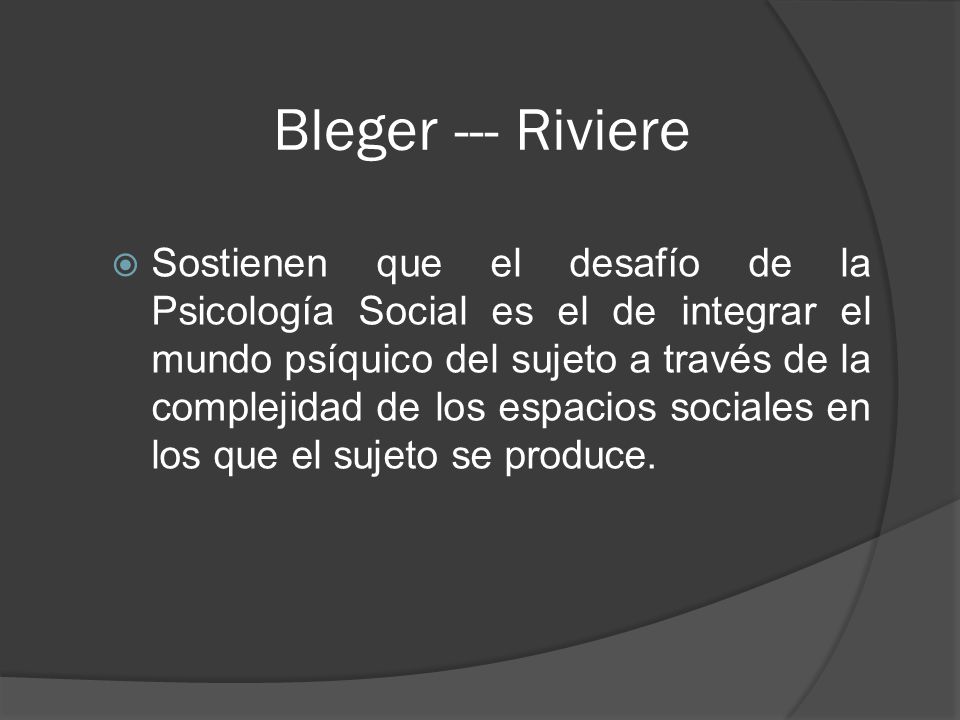 Bleger --- Riviere

Sostienen que el desafío de la Psicología Social es el de integrar el mundo psíquico del sujeto a través de la complejidad de los espacios sociales en los que el sujeto se produce.